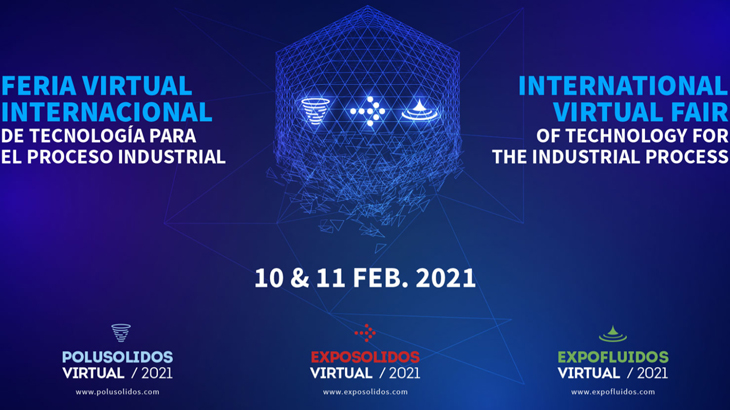 FERIA VIRTUAL INTERNACIONAL
DE TECNOLOGÍA PARA EL PROCESO INDUSTRIAL

INTERNATIONAL VIRTUAL FAIR
OF TECHNOLOGY FOR THE INDUSTRIAL PROCESS

10 & 11 FEB. 2021

POLUSOLIDOS
VIRTUAL / 2021
www.polusolidos.com

EXPOSOLIDOS
VIRTUAL / 2021
www.exposolidos.com

EXPOFLUIDOS
VIRTUAL / 2021
www.expofluidos.com